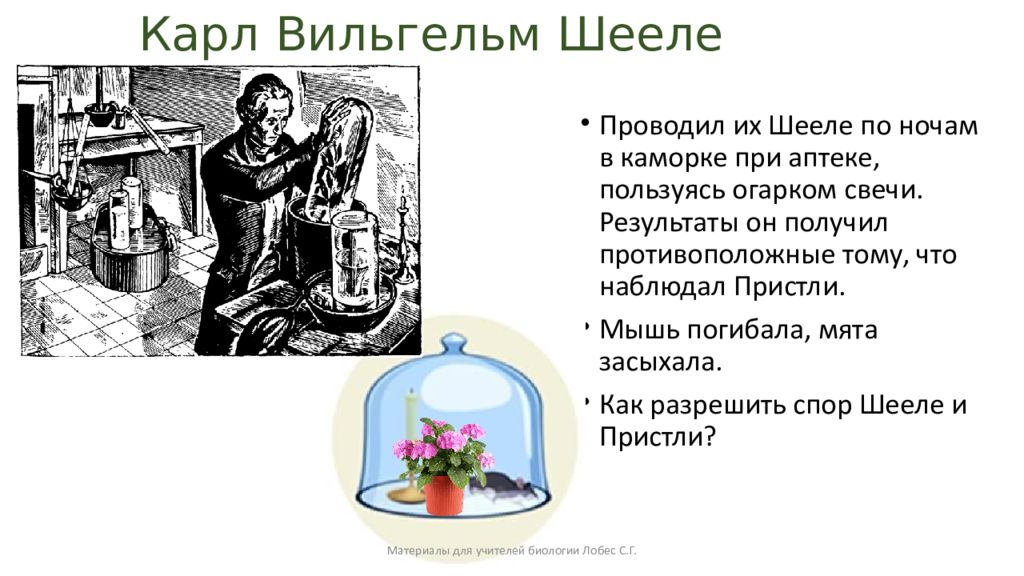 Карл Вильгельм Шееле

• Проводил их Шееле по ночам в каморке при аптеке, пользуясь огарком свечи. Результаты он получил противоположные тому, что наблюдал Пристли.

• Мышь погибала, мята засыхала.

• Как разрешить спор Шееле и Пристли?

Материалы для учителей биологии Лобес С.Г.